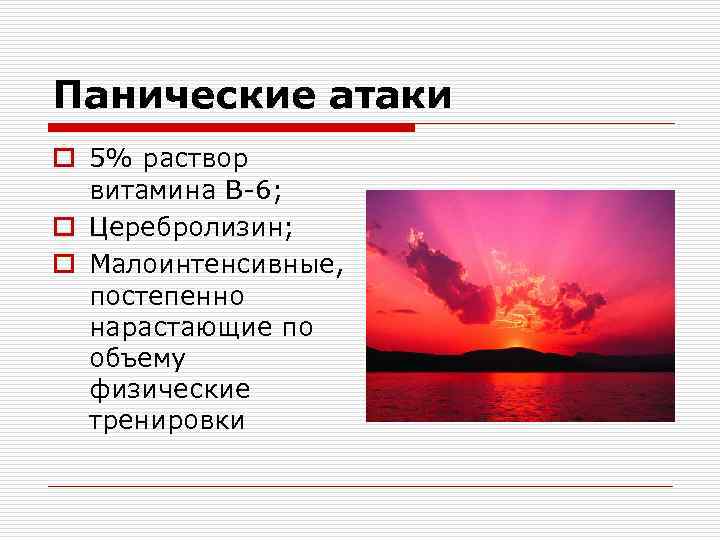 Панические атаки

5% раствор витамина В-6;

Церебролизин;

Малоинтенсивные, постепенно нарастающие по объему физические тренировки